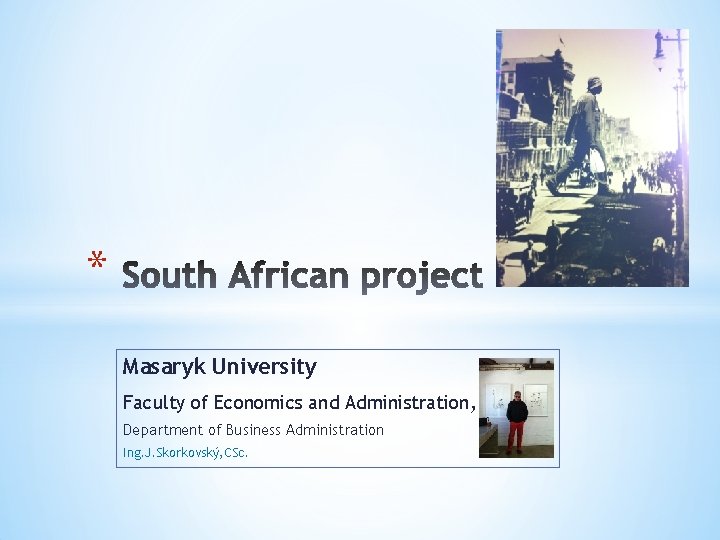 * South African project

Masaryk University

Faculty of Economics and Administration,

Department of Business Administration

Ing.J.Skorkovský,CSc.